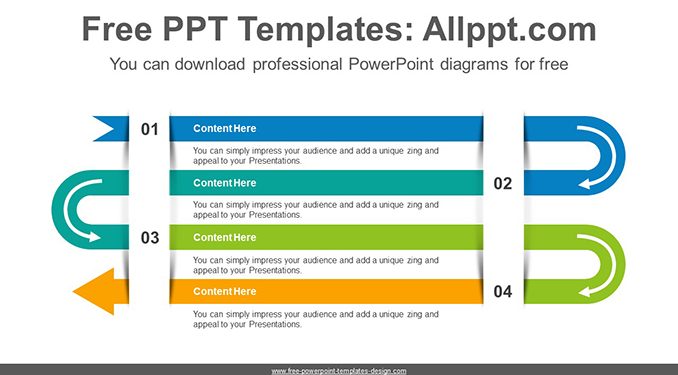 Free PPT Templates: Allppt.com

You can download professional PowerPoint diagrams for free

01

Content Here

You can simply impress your audience and add a unique zing and appeal to your Presentations.

02

Content Here

You can simply impress your audience and add a unique zing and appeal to your Presentations.

03

Content Here

You can simply impress your audience and add a unique zing and appeal to your Presentations.

04

Content Here

You can simply impress your audience and add a unique zing and appeal to your Presentations.

www.free-powerpoint-templates-design.com